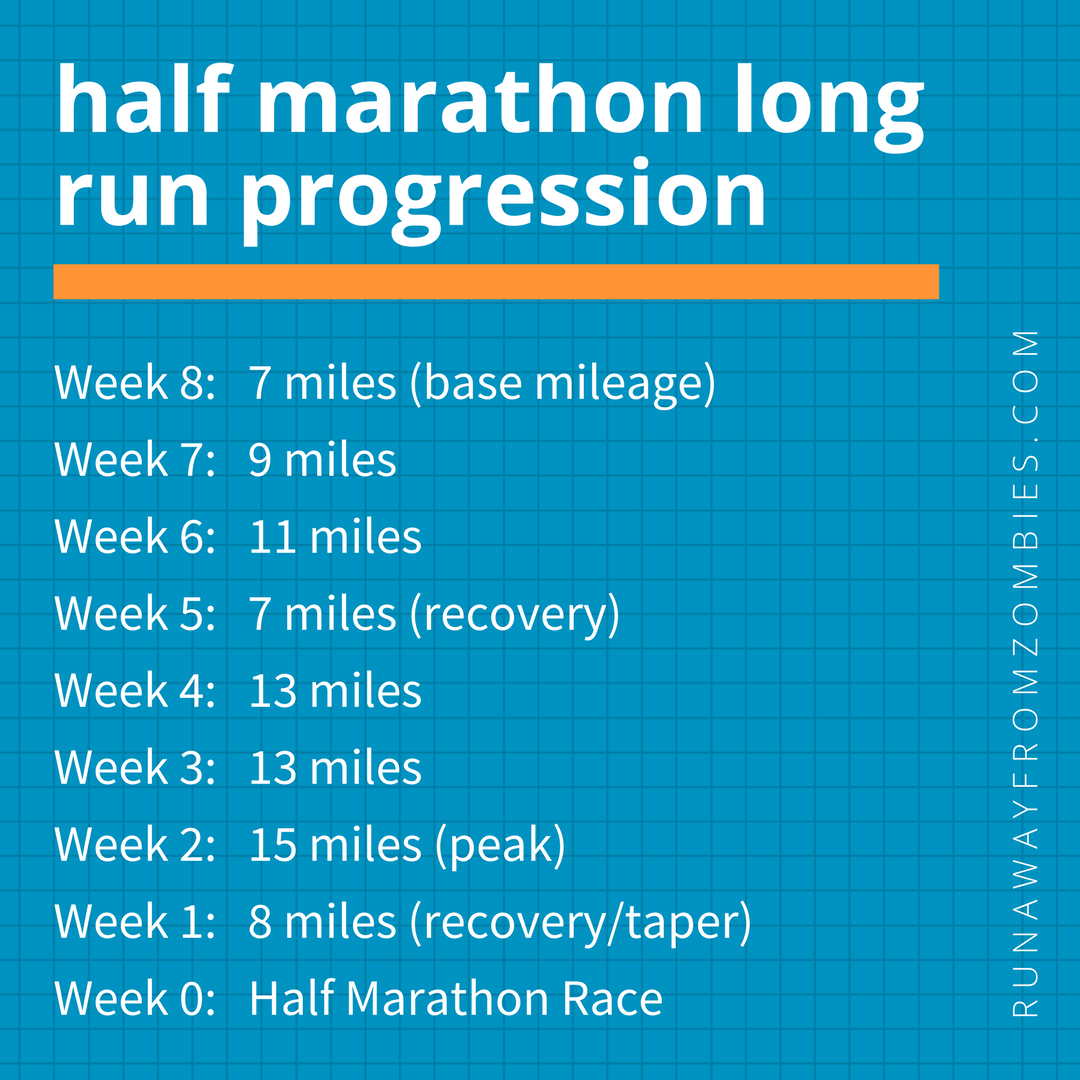 half marathon long run progression

Week 8: 7 miles (base mileage)
Week 7: 9 miles
Week 6: 11 miles
Week 5: 7 miles (recovery)
Week 4: 13 miles
Week 3: 13 miles
Week 2: 15 miles (peak)
Week 1: 8 miles (recovery/taper)
Week 0: Half Marathon Race

RUNAWAYFROMZOMBIES.COM